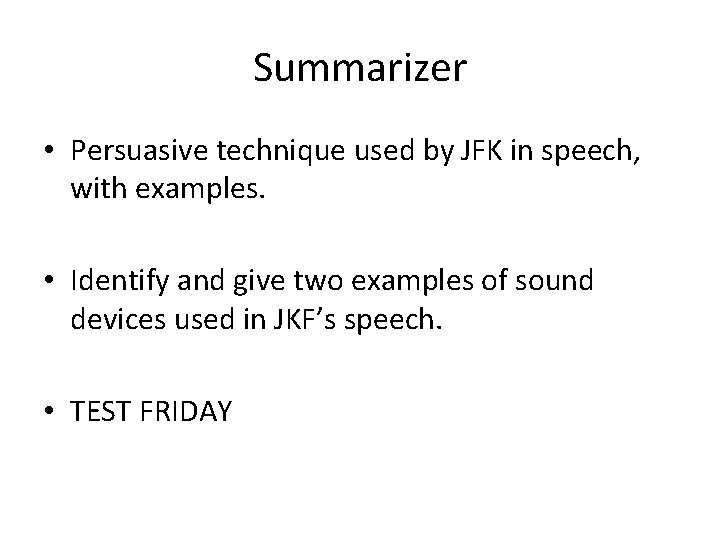 Summarizer

• Persuasive technique used by JFK in speech, with examples.

• Identify and give two examples of sound devices used in JKF’s speech.

• TEST FRIDAY